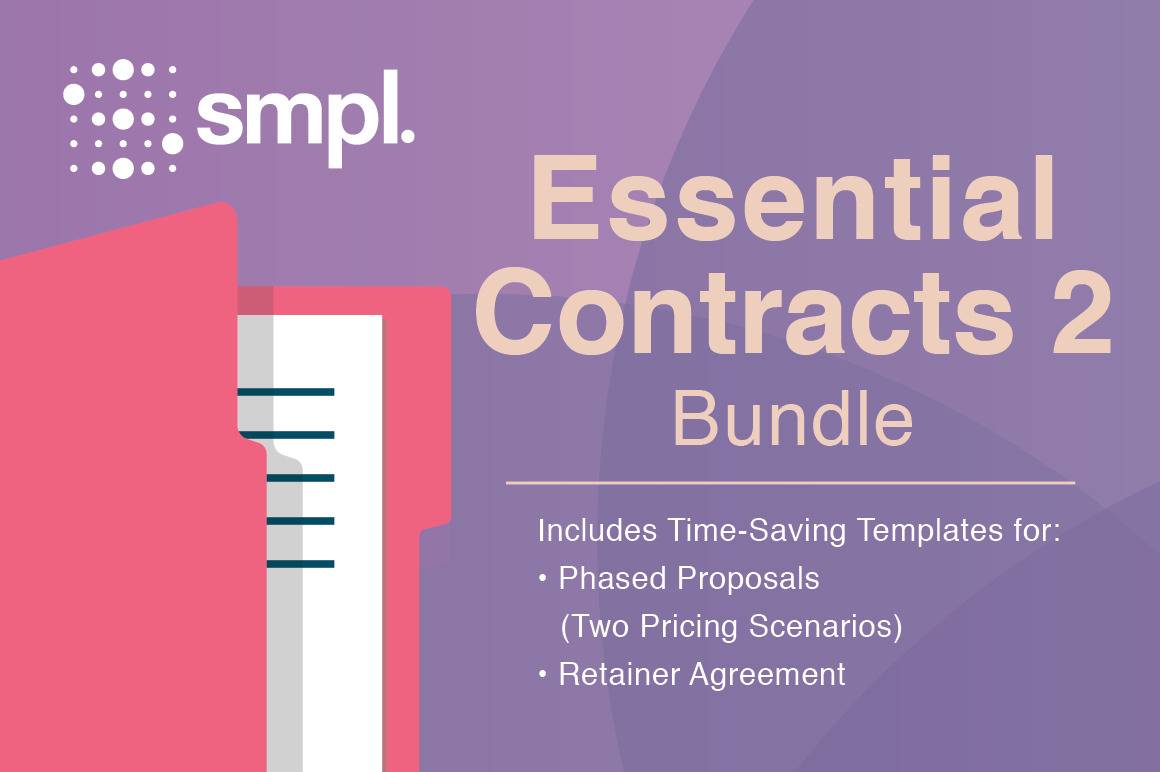 smpl.

Essential Contracts 2
Bundle

Includes Time-Saving Templates for:
• Phased Proposals (Two Pricing Scenarios)
• Retainer Agreement